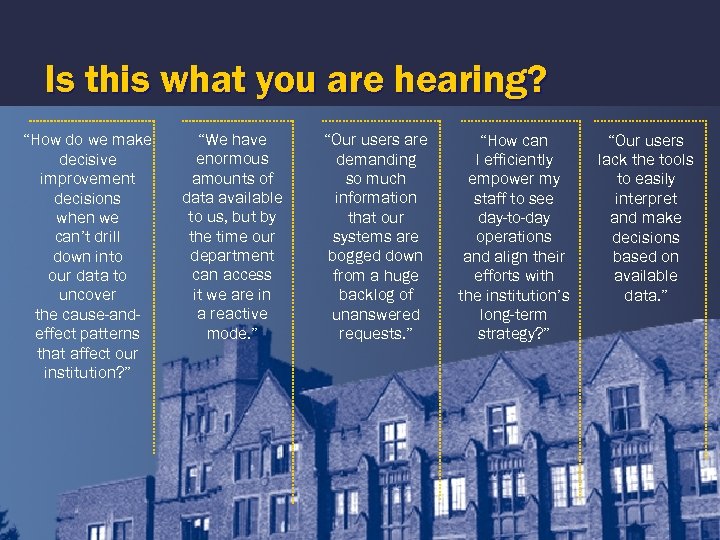 Is this what you are hearing?

“How do we make decisive improvement decisions when we can’t drill down into our data to uncover the cause-and-effect patterns that affect our institution?”

“We have enormous amounts of data available to us, but by the time our department can access it we are in a reactive mode.”

“Our users are demanding so much information that our systems are bogged down from a huge backlog of unanswered requests.”

“How can I efficiently empower my staff to see day-to-day operations and align their efforts with the institution’s long-term strategy?”

“Our users lack the tools to easily interpret and make decisions based on available data.”